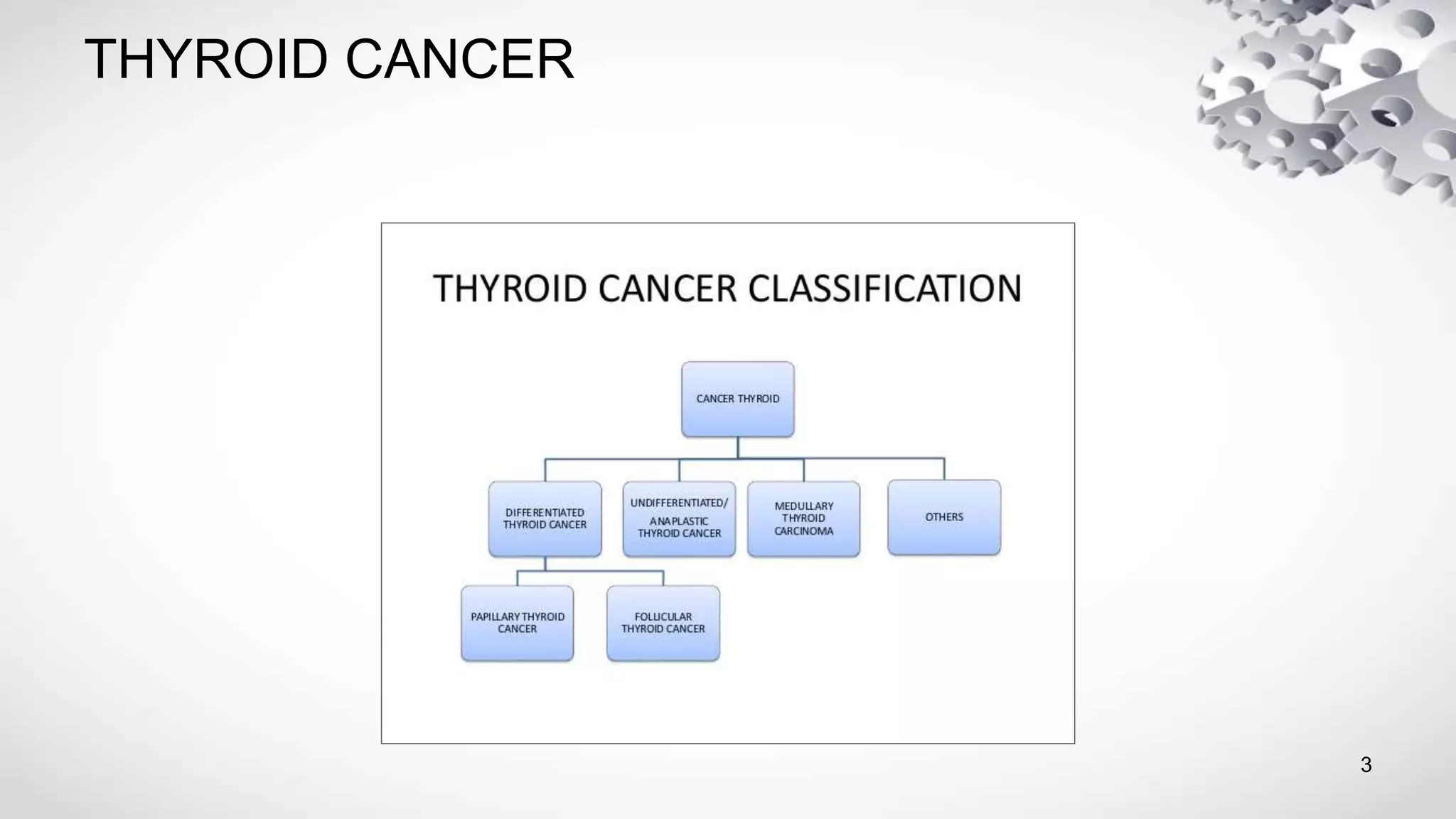 THYROID CANCER

THYROID CANCER CLASSIFICATION

CANCER THYROID

DIFFERENTIATED THYROID CANCER

UNDIFFERENTIATED/ ANAPLASTIC THYROID CANCER

MEDULLARY THYROID CARCINOMA

OTHERS

PAPILLARY THYROID CANCER

FOLLICULAR THYROID CANCER

3